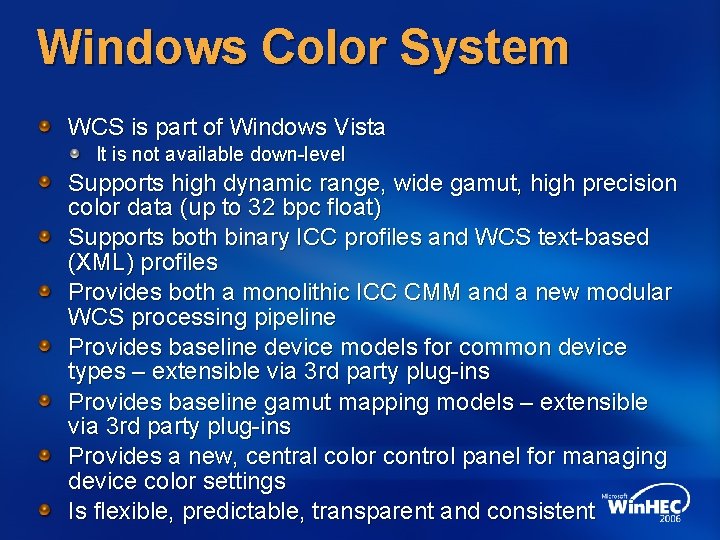 Windows Color System

WCS is part of Windows Vista

It is not available down-level

Supports high dynamic range, wide gamut, high precision color data (up to 32 bpc float)

Supports both binary ICC profiles and WCS text-based (XML) profiles

Provides both a monolithic ICC CMM and a new modular WCS processing pipeline

Provides baseline device models for common device types – extensible via 3rd party plug-ins

Provides baseline gamut mapping models – extensible via 3rd party plug-ins

Provides a new, central color control panel for managing device color settings

Is flexible, predictable, transparent and consistent

Microsoft WinHEC 2006